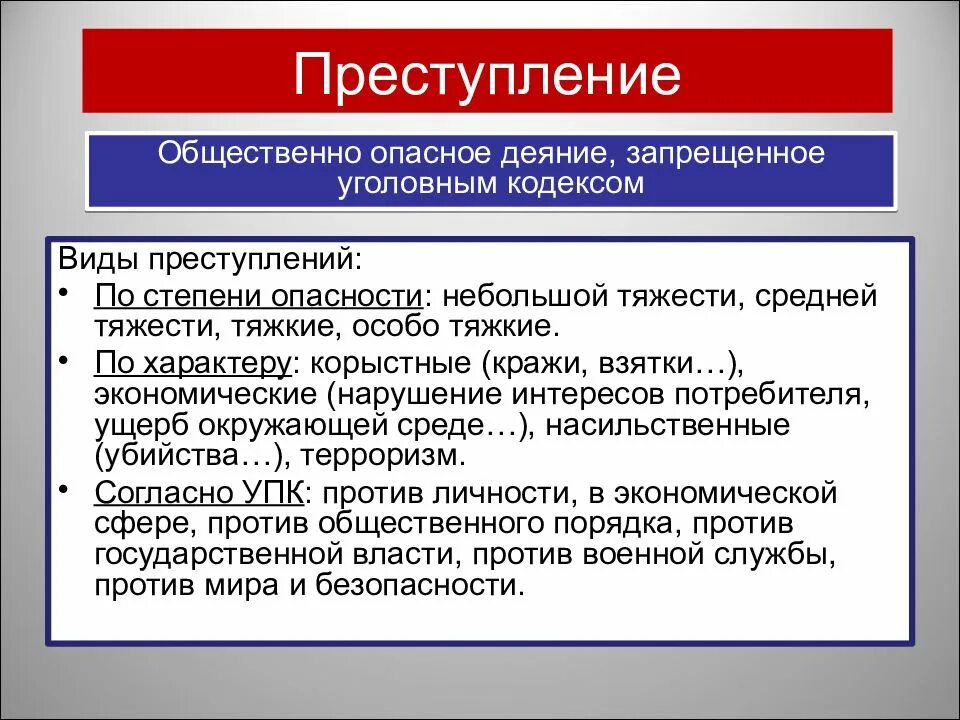 Преступление

Общественно опасное деяние, запрещенное уголовным кодексом

Виды преступлений:
• По степени опасности: небольшой тяжести, средней тяжести, тяжкие, особо тяжкие.
• По характеру: корыстные (кражи, взятки…), экономические (нарушение интересов потребителя, ущерб окружающей среде…), насильственные (убийства…), терроризм.
• Согласно УПК: против личности, в экономической сфере, против общественного порядка, против государственной власти, против военной службы, против мира и безопасности.